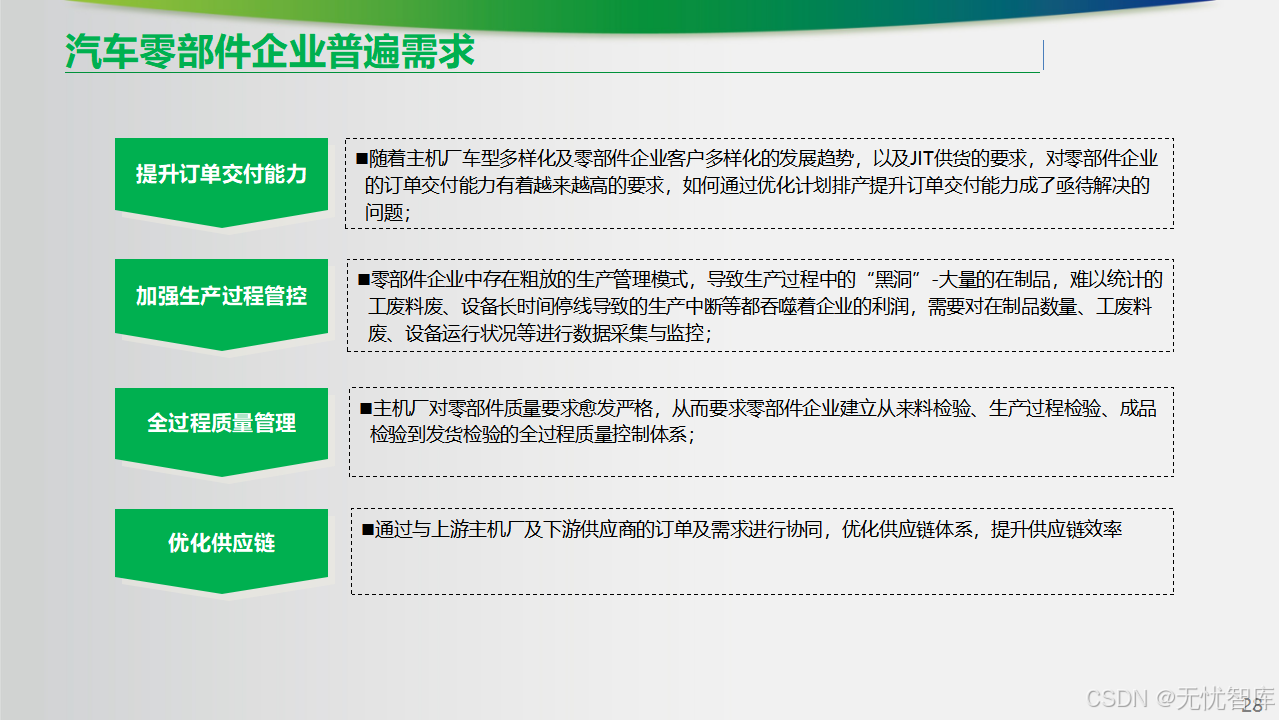 汽车零部件企业普遍需求

提升订单交付能力

■随着主机厂车型多样化及零部件企业客户多样化的发展趋势，以及JIT供货的要求，对零部件企业的订单交付能力有着越来越高的要求，如何通过优化计划排产提升订单交付能力成了亟待解决的问题；

加强生产过程管控

■零部件企业中存在粗放的生产管理模式，导致生产过程中的“黑洞”-大量的在制品，难以统计的工废料废、设备长时间停线导致的生产中断等都吞噬着企业的利润，需要对在制品数量、工废料废、设备运行状况等进行数据采集与监控；

全过程质量管理

■主机厂对零部件质量要求愈发严格，从而要求零部件企业建立从来料检验、生产过程检验、成品检验到发货检验的全过程质量控制体系；

优化供应链

■通过与上游主机厂及下游供应商的订单及需求进行协同，优化供应链体系，提升供应链效率

28

CSDN @无忧智库